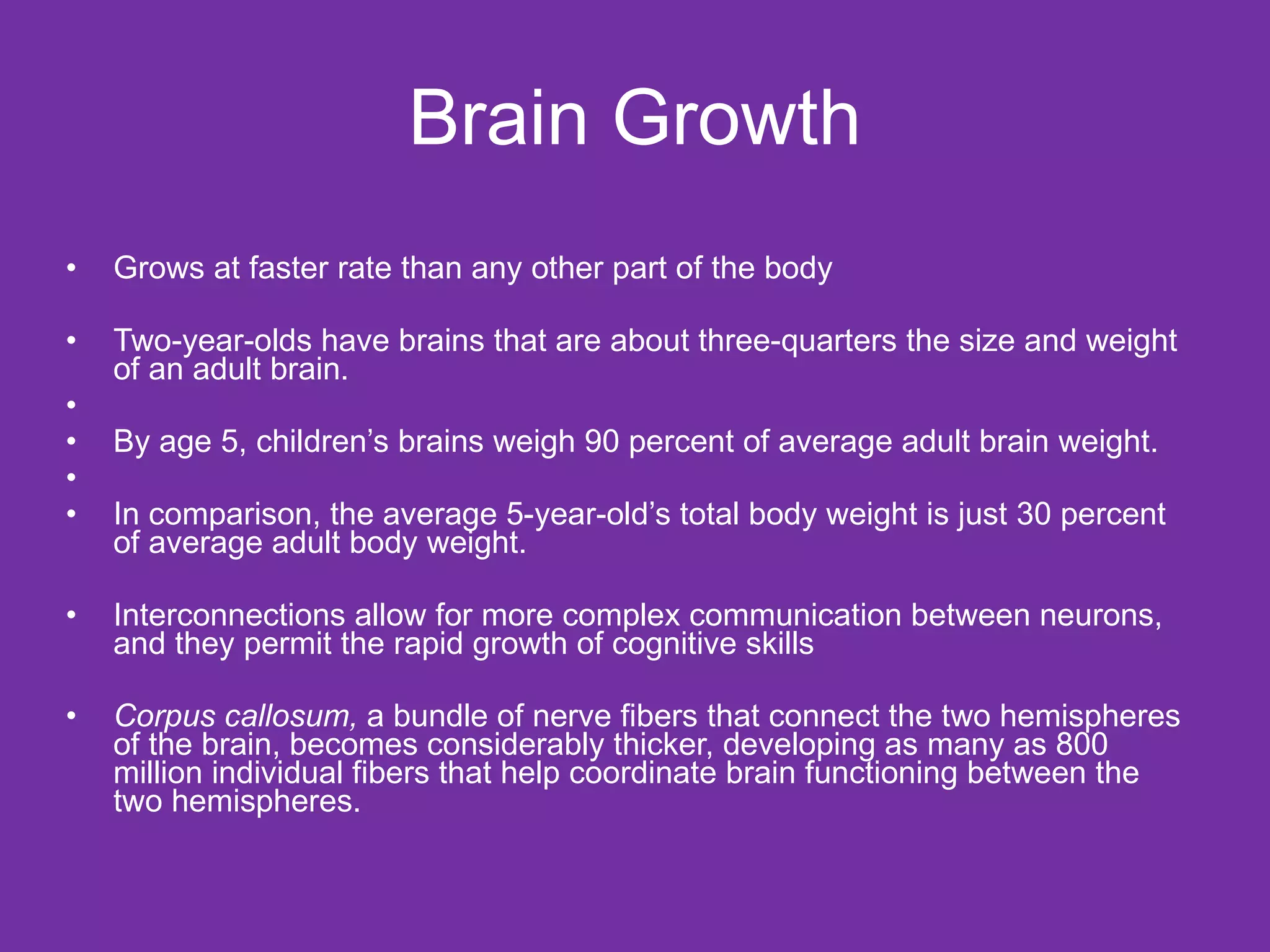 Brain Growth

• Grows at faster rate than any other part of the body

• Two-year-olds have brains that are about three-quarters the size and weight of an adult brain.

•

• By age 5, children’s brains weigh 90 percent of average adult brain weight.

•

• In comparison, the average 5-year-old’s total body weight is just 30 percent of average adult body weight.

• Interconnections allow for more complex communication between neurons, and they permit the rapid growth of cognitive skills

• Corpus callosum, a bundle of nerve fibers that connect the two hemispheres of the brain, becomes considerably thicker, developing as many as 800 million individual fibers that help coordinate brain functioning between the two hemispheres.